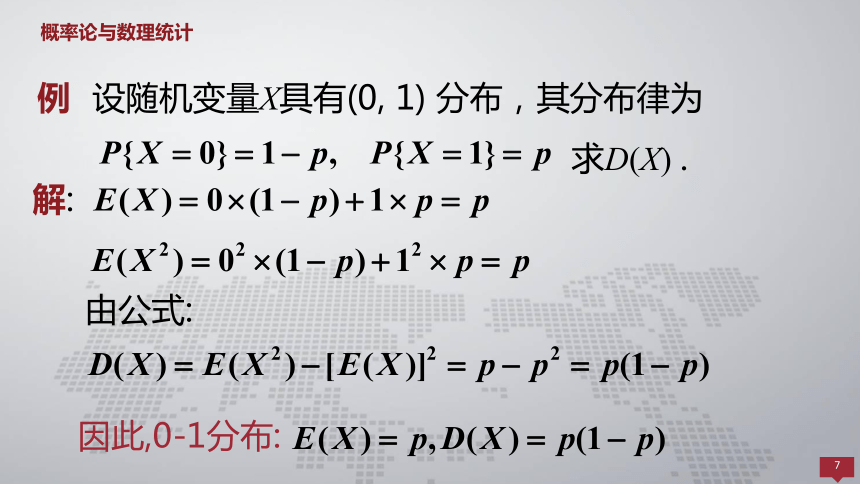 概率论与数理统计

例 设随机变量$X$具有(0, 1) 分布，其分布律为

$P\{X=0\}=1-p, \quad P\{X=1\}=p$ 求$D(X)$ .

解: $E(X)=0\times(1-p)+1\times p=p$

$E(X^2)=0^2\times(1-p)+1^2\times p=p$

由公式:

$D(X)=E(X^2)-[E(X)]^2=p-p^2=p(1-p)$

因此,0-1分布: $E(X)=p, D(X)=p(1-p)$

7